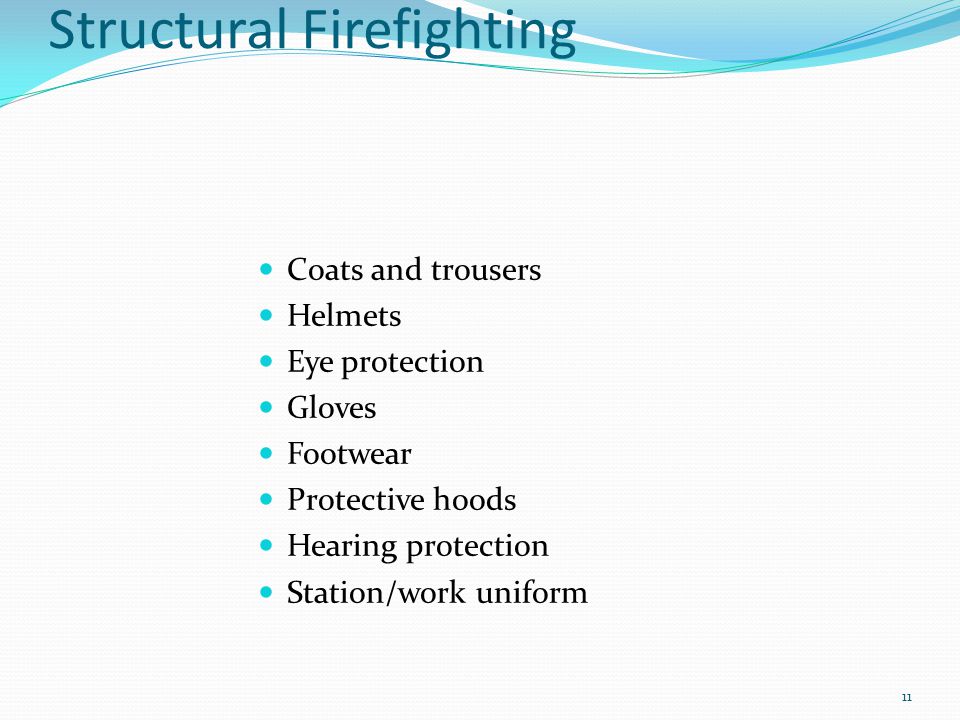 Structural Firefighting

- Coats and trousers
- Helmets
- Eye protection
- Gloves
- Footwear
- Protective hoods
- Hearing protection
- Station/work uniform

11